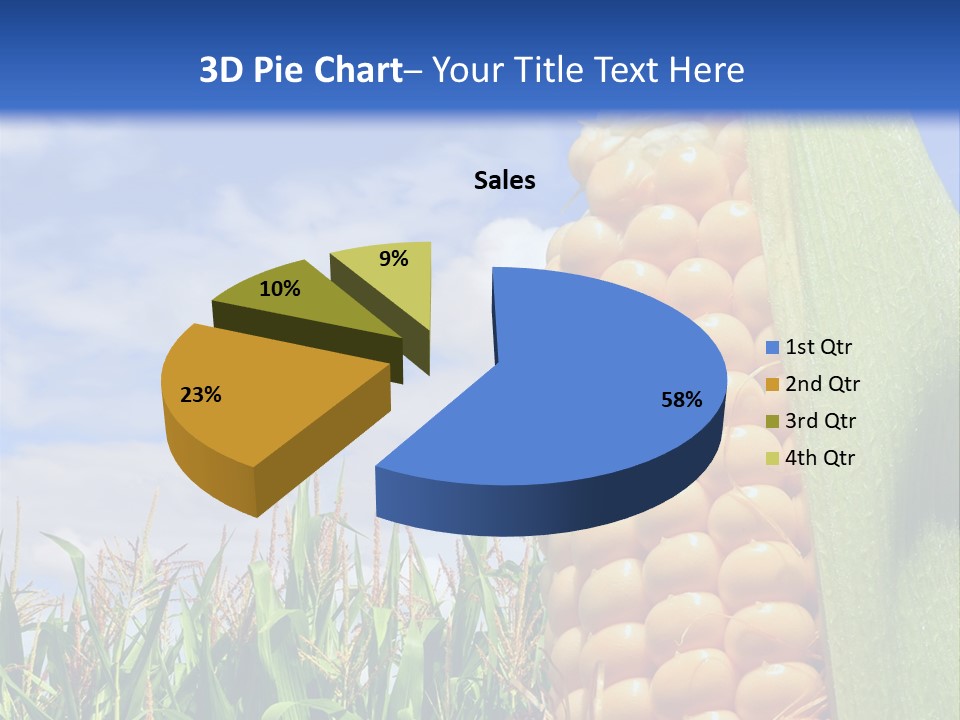 3D Pie Chart– Your Title Text Here

Sales

9%
10%
23%
58%

1st Qtr
2nd Qtr
3rd Qtr
4th Qtr